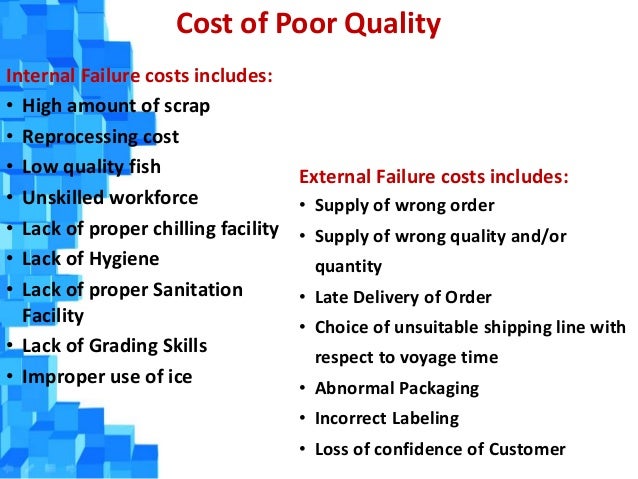 Cost of Poor Quality

Internal Failure costs includes:
• High amount of scrap
• Reprocessing cost
• Low quality fish
• Unskilled workforce
• Lack of proper chilling facility
• Lack of Hygiene
• Lack of proper Sanitation Facility
• Lack of Grading Skills
• Improper use of ice

External Failure costs includes:
• Supply of wrong order
• Supply of wrong quality and/or quantity
• Late Delivery of Order
• Choice of unsuitable shipping line with respect to voyage time
• Abnormal Packaging
• Incorrect Labeling
• Loss of confidence of Customer